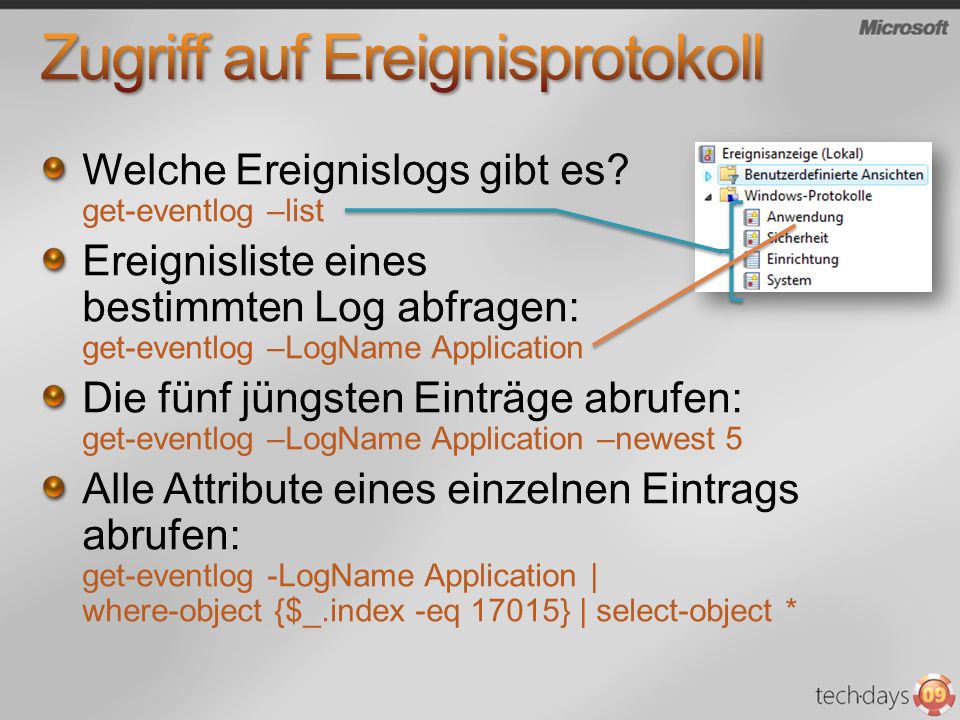 Microsoft

Zugriff auf Ereignisprotokoll

Welche Ereignislogs gibt es?
get-eventlog –list

Ereignisliste eines bestimmten Log abfragen:
get-eventlog –LogName Application

Die fünf jüngsten Einträge abrufen:
get-eventlog –LogName Application –newest 5

Alle Attribute eines einzelnen Eintrags abrufen:
get-eventlog -LogName Application | where-object {$_.index -eq 17015} | select-object *

Ereignisanzeige (Lokal)
Benutzerdefinierte Ansichten
Windows-Protokolle
Anwendung
Sicherheit
Einrichtung
System

tech·days 09